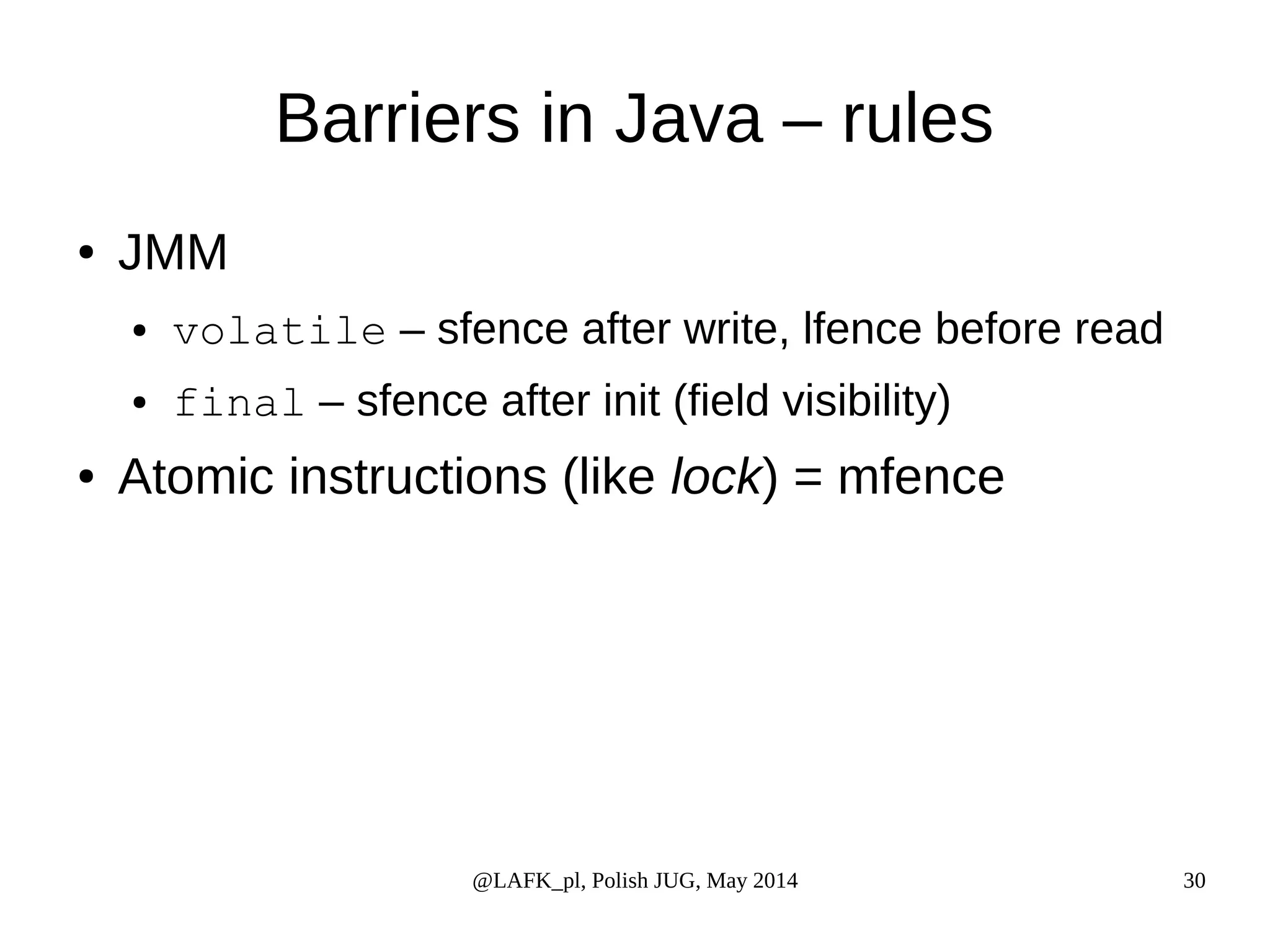 Barriers in Java – rules

• JMM
  • volatile – sfence after write, lfence before read
  • final – sfence after init (field visibility)
• Atomic instructions (like lock) = mfence

@LAFK_pl, Polish JUG, May 2014

30